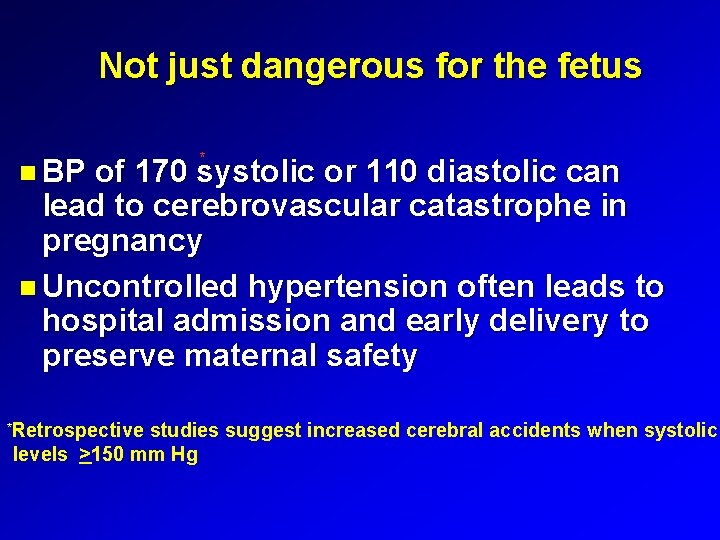 Not just dangerous for the fetus

- BP of 170* systolic or 110 diastolic can lead to cerebrovascular catastrophe in pregnancy
- Uncontrolled hypertension often leads to hospital admission and early delivery to preserve maternal safety

*Retrospective studies suggest increased cerebral accidents when systolic levels $\geq$150 mm Hg